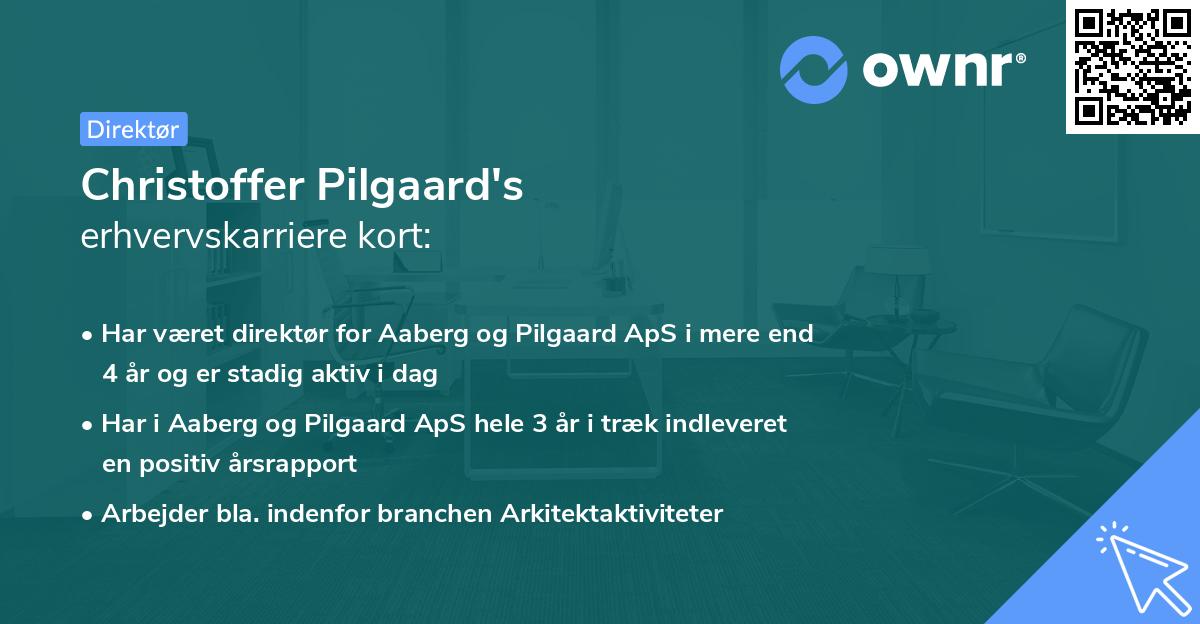 ownr®

Direktør

Christoffer Pilgaard's
erhvervskarriere kort:

• Har været direktør for Aaberg og Pilgaard ApS i mere end 4 år og er stadig aktiv i dag
• Har i Aaberg og Pilgaard ApS hele 3 år i træk indleveret en positiv årsrapport
• Arbejder bla. indenfor branchen Arkitektaktiviteter